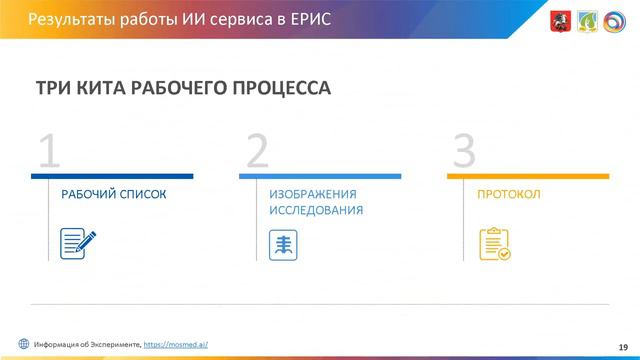 Результаты работы ИИ сервиса в ЕРИС

ТРИ КИТА РАБОЧЕГО ПРОЦЕССА

1

РАБОЧИЙ СПИСОК

2

ИЗОБРАЖЕНИЯ ИССЛЕДОВАНИЯ

3

ПРОТОКОЛ

Информация об Эксперименте, https://mosmed.ai/

19